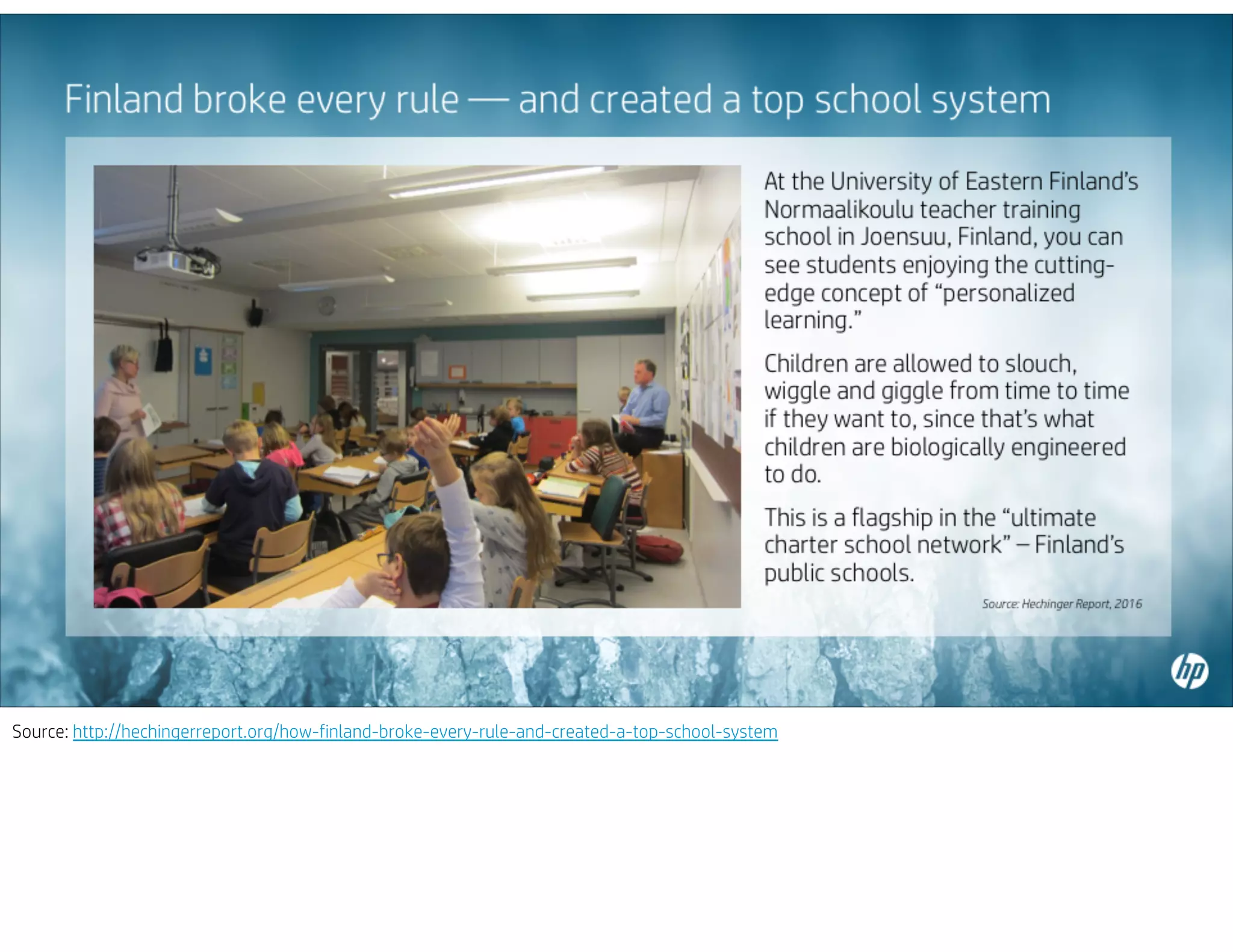 Finland broke every rule — and created a top school system

At the University of Eastern Finland's Normaalikoulu teacher training school in Joensuu, Finland, you can see students enjoying the cutting-edge concept of "personalized learning."

Children are allowed to slouch, wiggle and giggle from time to time if they want to, since that's what children are biologically engineered to do.

This is a flagship in the "ultimate charter school network" – Finland's public schools.

Source: Hechinger Report, 2016

hp

Source: http://hechingerreport.org/how-finland-broke-every-rule-and-created-a-top-school-system